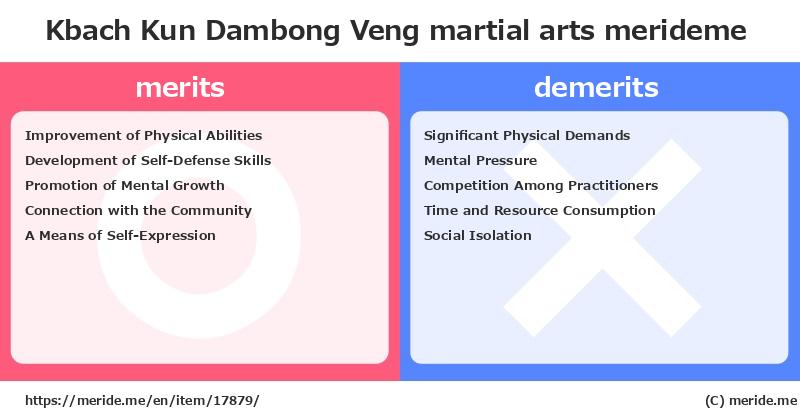 Kbach Kun Dambong Veng martial arts merideme

merits

Improvement of Physical Abilities
Development of Self-Defense Skills
Promotion of Mental Growth
Connection with the Community
A Means of Self-Expression

demerits

Significant Physical Demands
Mental Pressure
Competition Among Practitioners
Time and Resource Consumption
Social Isolation

https://meride.me/en/item/17879/

(C) meride.me